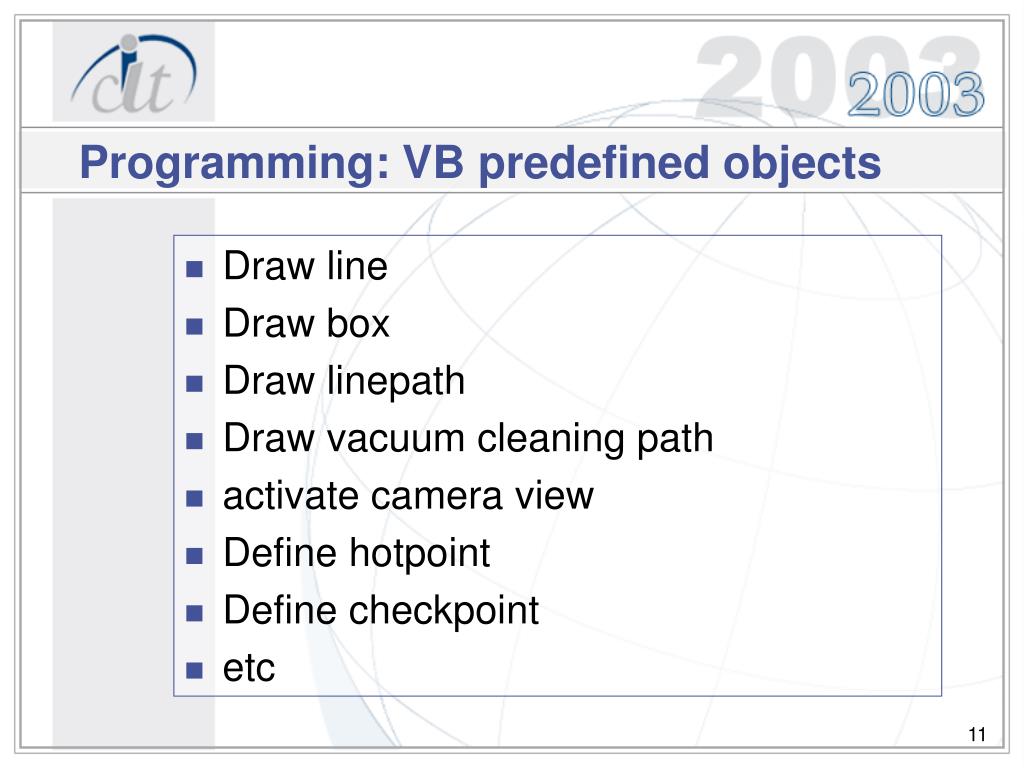 cit

2003

Programming: VB predefined objects

- Draw line
- Draw box
- Draw linepath
- Draw vacuum cleaning path
- activate camera view
- Define hotpoint
- Define checkpoint
- etc

11